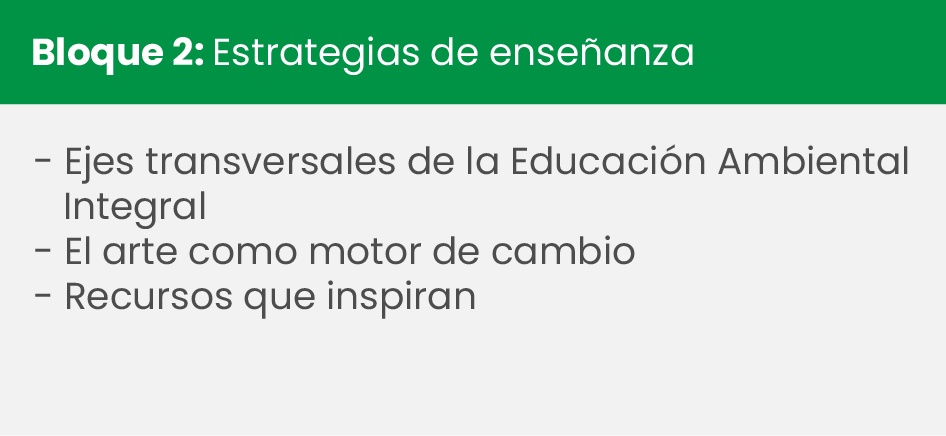 Bloque 2: Estrategias de enseñanza

- Ejes transversales de la Educación Ambiental Integral
- El arte como motor de cambio
- Recursos que inspiran